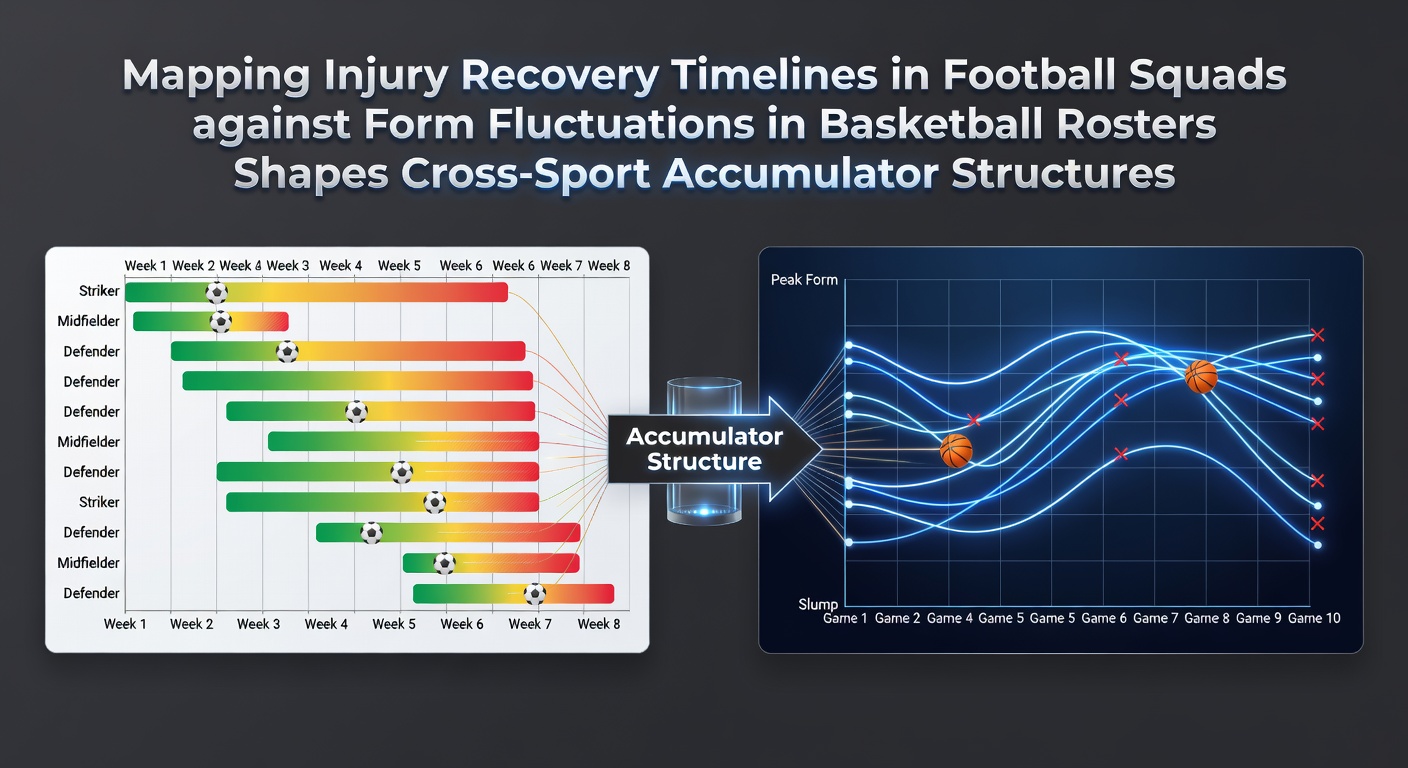 Mapping Injury Recovery Timelines in Football Squads against Form Fluctuations in Basketball Rosters Shapes Cross-Sport Accumulator Structures

Week 1 Week 2 Week 4 Week 3 Week 4 Week 5 Week 6 Week 6 Week 7 Week 8

Striker
Midfielder
Defender
Defender
Defender
Midfielder
Defender
Striker
Defender
Midfielder
Defender

Week 1 Week 2 Week 3 Week 4 Week 5 Week 6 Week 7 Week 8

Accumulator Structure

Peak Form

Slump

Game 1 Game 2 Game 4 Game 5 Game 5 Game 6 Game 7 Game 8 Game 9 Game 10